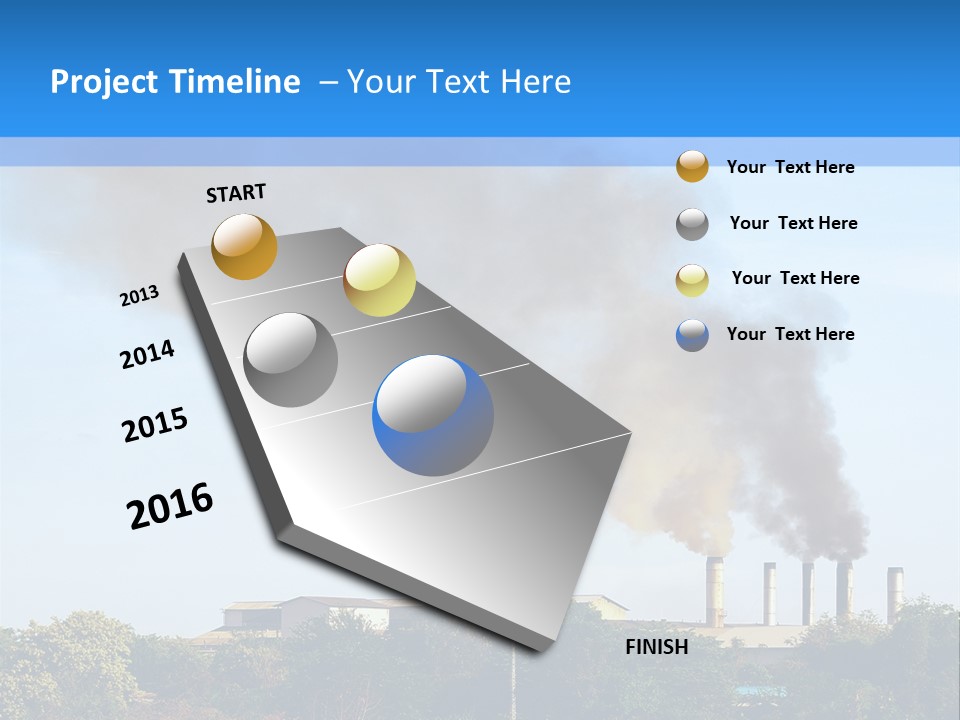 Project Timeline – Your Text Here

START

2013

2014

2015

2016

FINISH

Your Text Here

Your Text Here

Your Text Here

Your Text Here